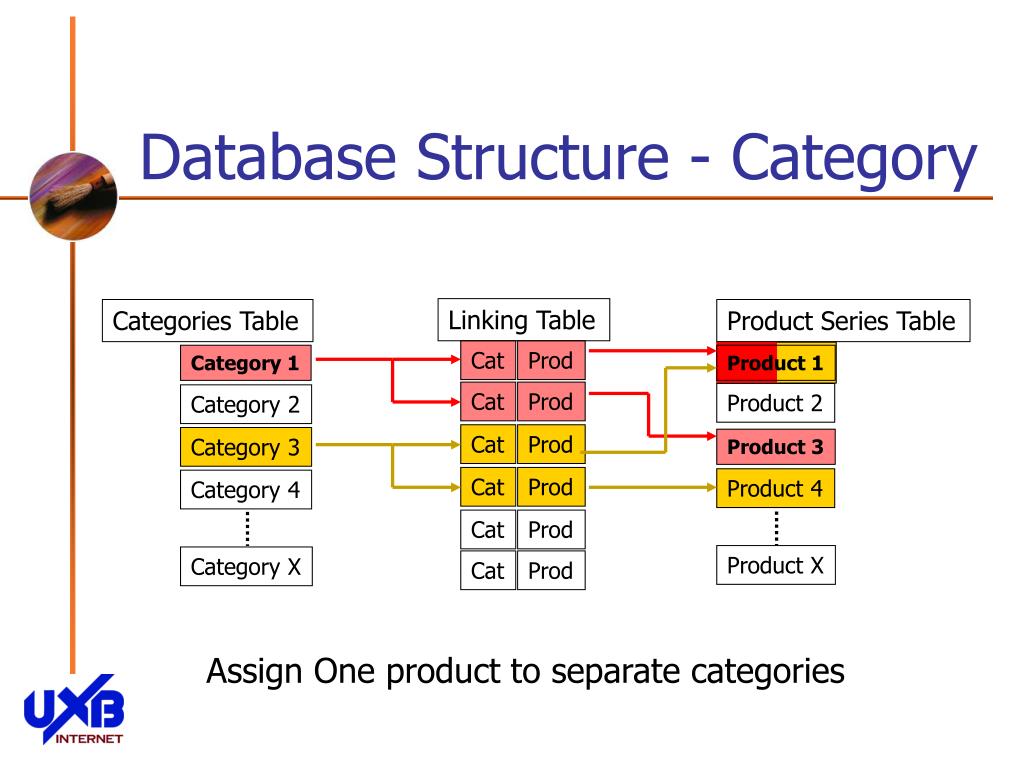 Database Structure - Category

Categories Table

Category 1
Category 2
Category 3
Category 4
Category X

Linking Table

| Cat | Prod |
|---|---|
| Cat | Prod |
| Cat | Prod |
| Cat | Prod |
| Cat | Prod |
| Cat | Prod |

Product Series Table

Product 1
Product 2
Product 3
Product 4
Product X

Assign One product to separate categories

UXB INTERNET